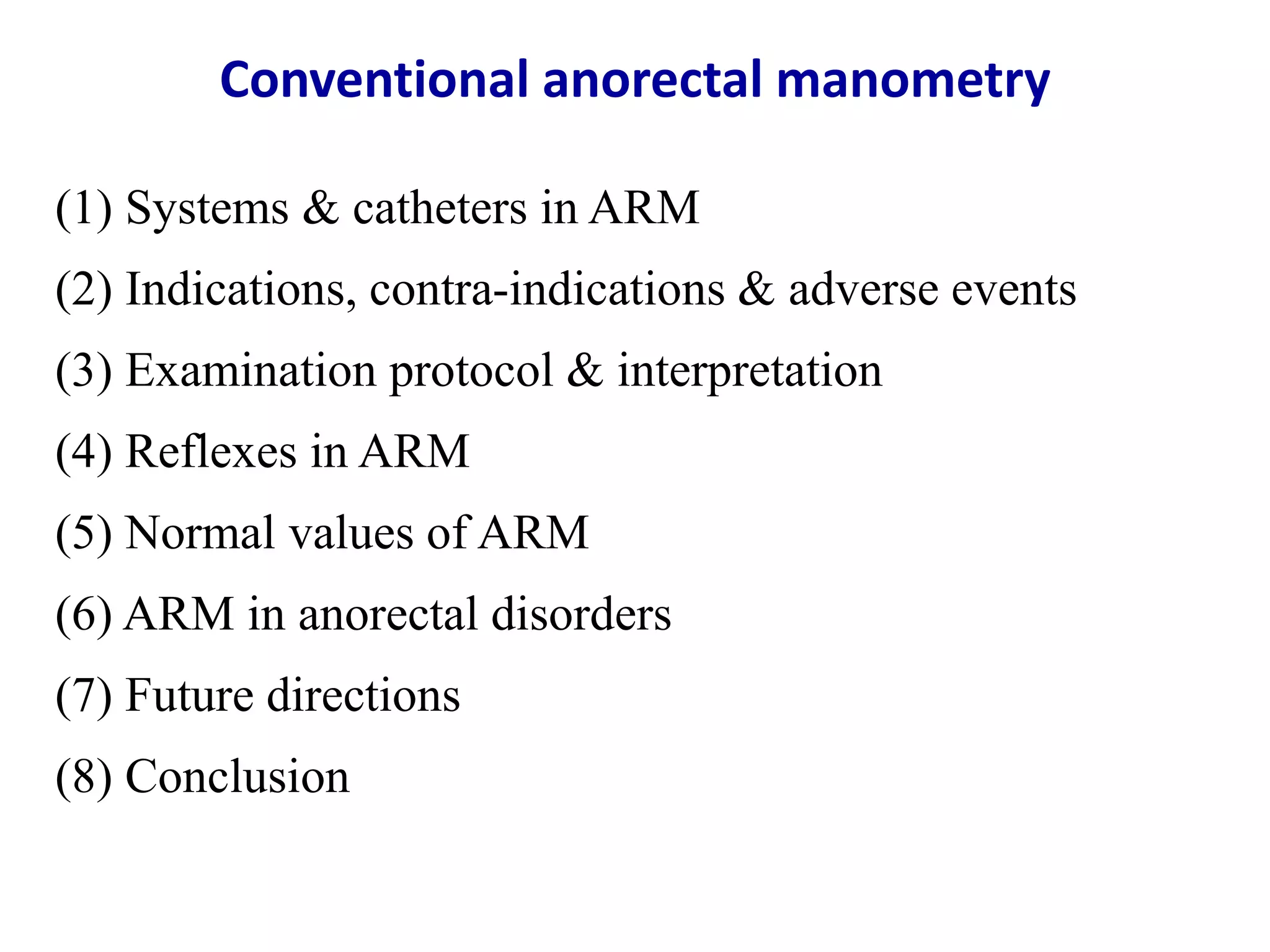 Conventional anorectal manometry

(1) Systems & catheters in ARM

(2) Indications, contra-indications & adverse events

(3) Examination protocol & interpretation

(4) Reflexes in ARM

(5) Normal values of ARM

(6) ARM in anorectal disorders

(7) Future directions

(8) Conclusion